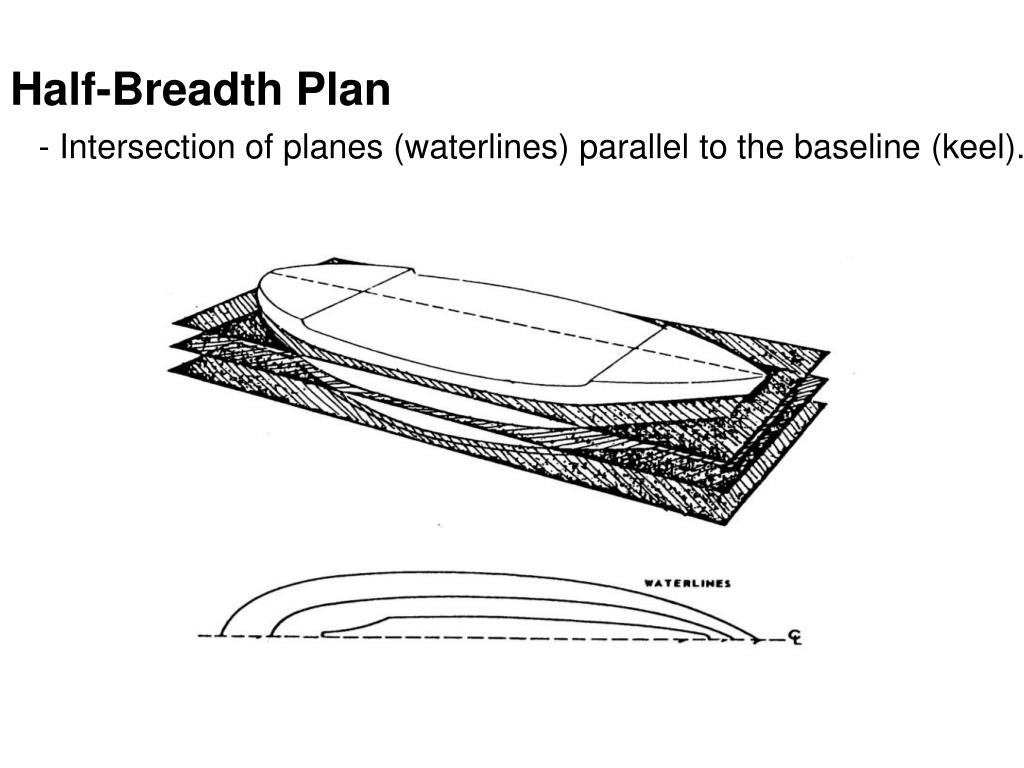 Half-Breadth Plan

- Intersection of planes (waterlines) parallel to the baseline (keel).

WATERLINES

℄